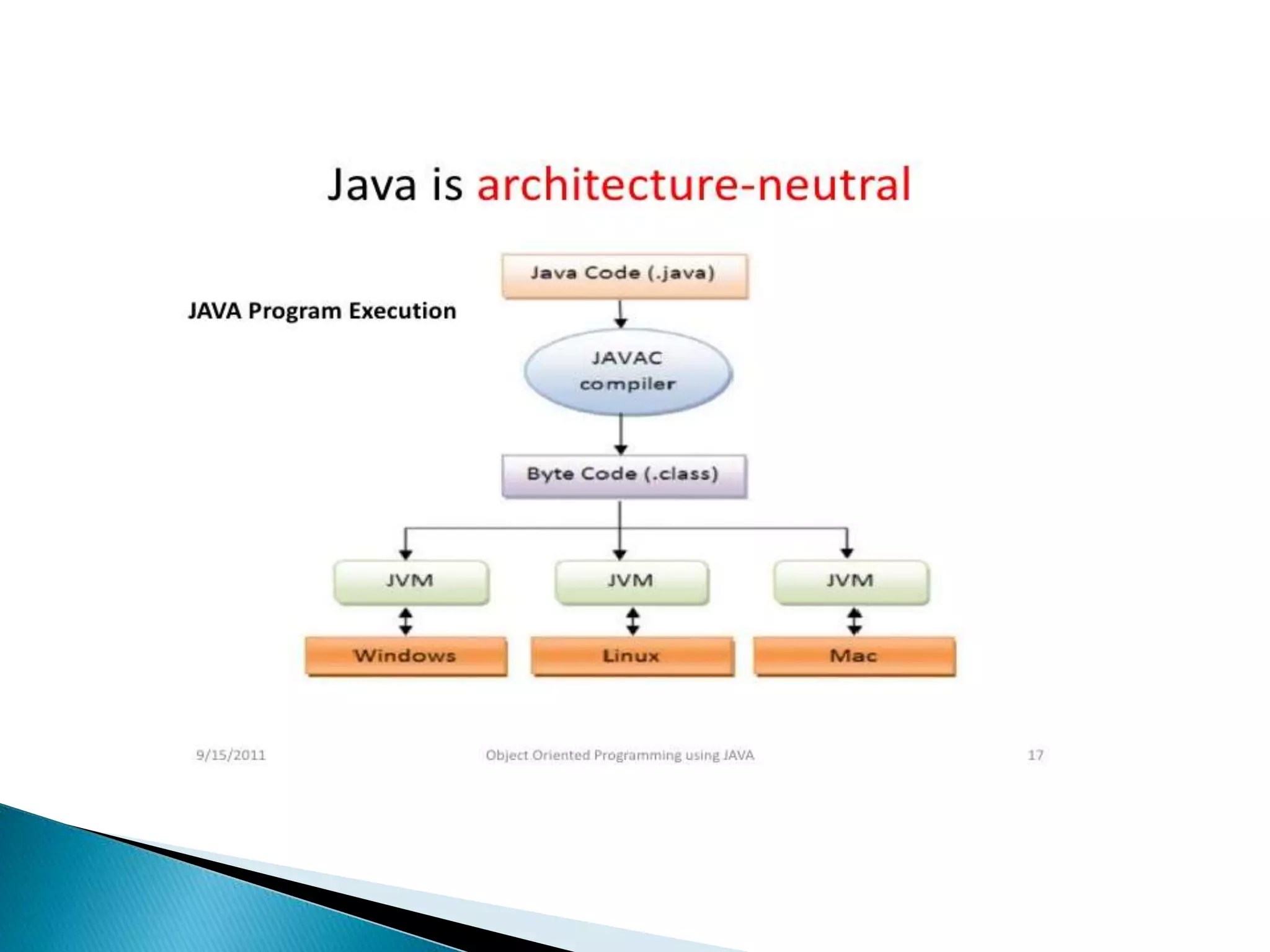 Java is architecture-neutral

JAVA Program Execution

Java Code (.java)

JAVAC compiler

Byte Code (.class)

JVM

JVM

JVM

Windows

Linux

Mac

9/15/2011

Object Oriented Programming using JAVA

17